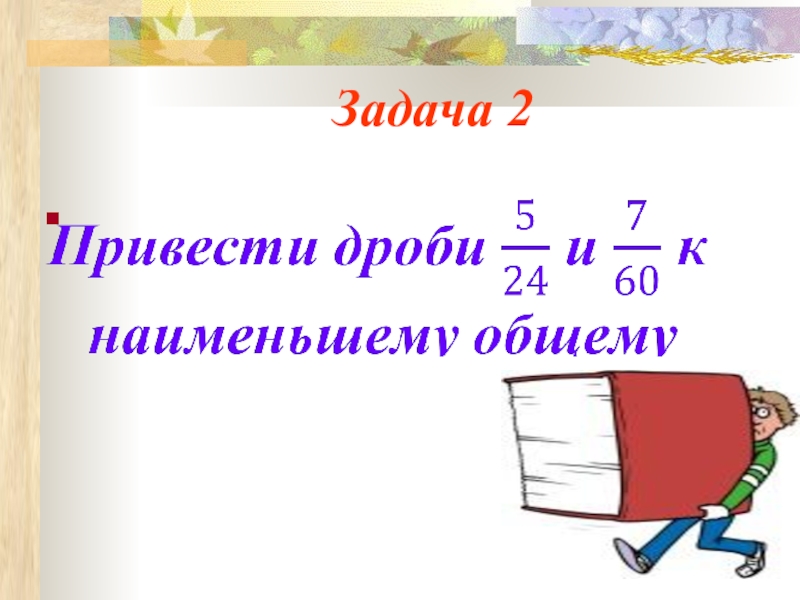 Задача 2

Привести дроби $\frac{5}{24}$ и $\frac{7}{60}$ к наименьшему общему